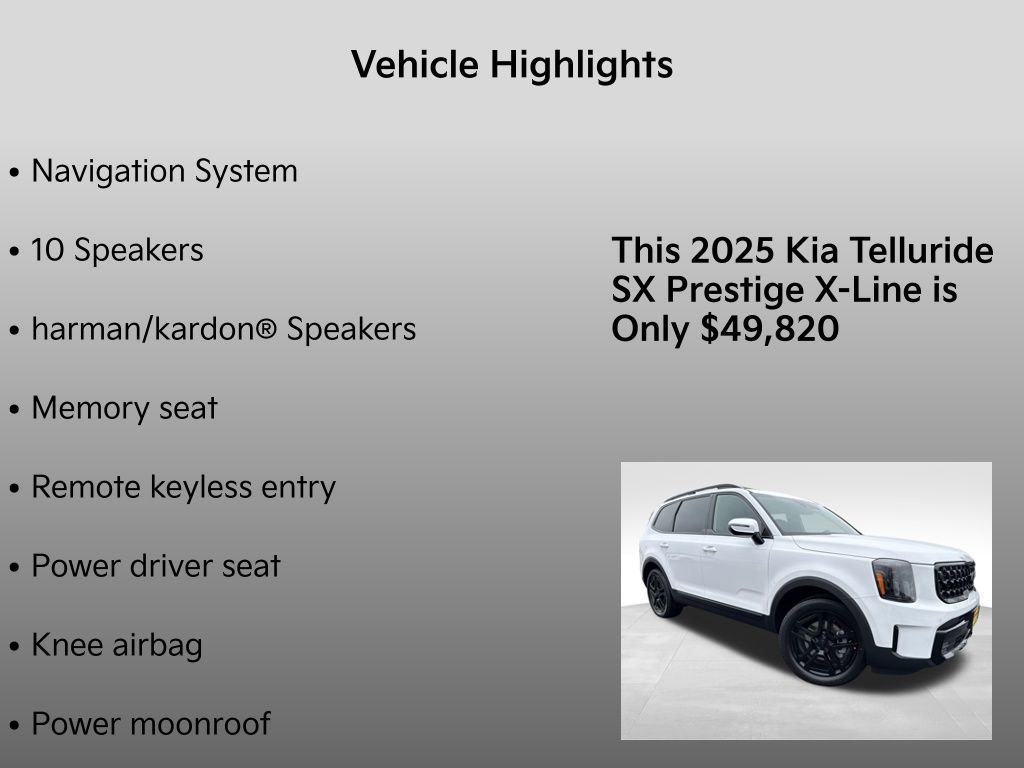 Vehicle Highlights

• Navigation System

• 10 Speakers

• harman/kardon® Speakers

• Memory seat

• Remote keyless entry

• Power driver seat

• Knee airbag

• Power moonroof

This 2025 Kia Telluride SX Prestige X-Line is Only $49,820